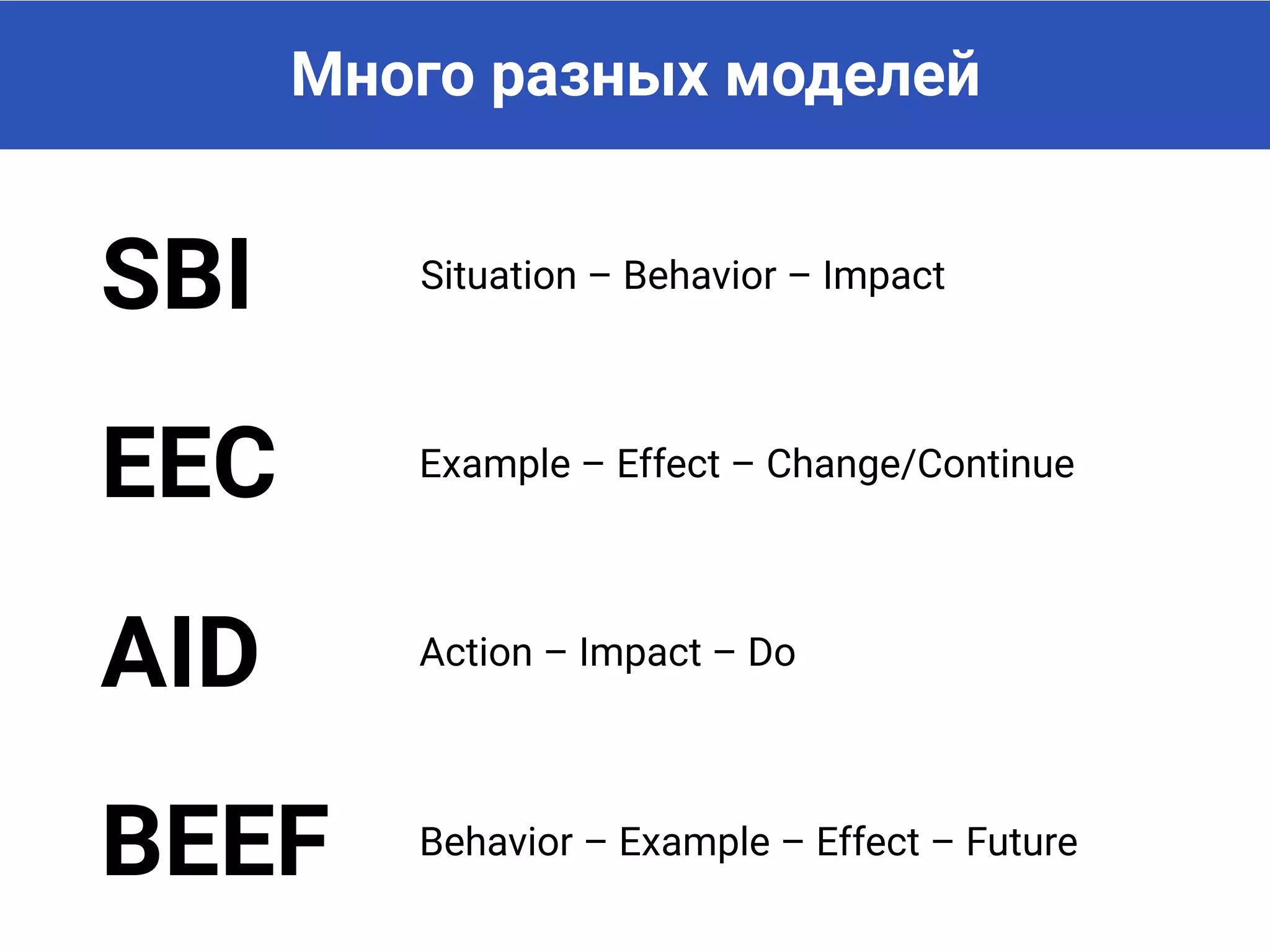 Много разных моделей

SBI Situation – Behavior – Impact

EEC Example – Effect – Change/Continue

AID Action – Impact – Do

BEEF Behavior – Example – Effect – Future